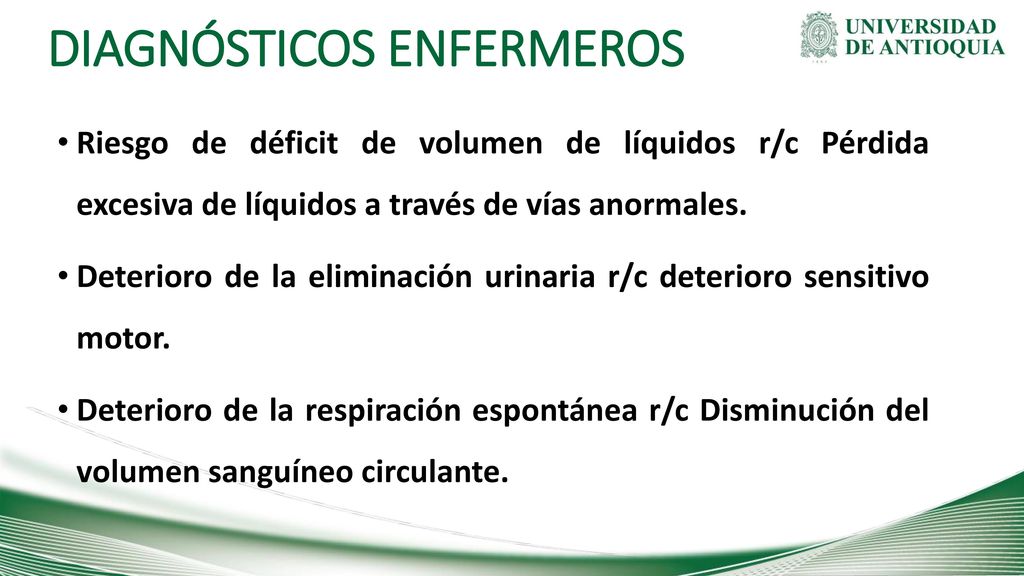 DIAGNÓSTICOS ENFERMEROS

UNIVERSIDAD DE ANTIOQUIA

1803

• Riesgo de déficit de volumen de líquidos r/c Pérdida excesiva de líquidos a través de vías anormales.

• Deterioro de la eliminación urinaria r/c deterioro sensitivo motor.

• Deterioro de la respiración espontánea r/c Disminución del volumen sanguíneo circulante.